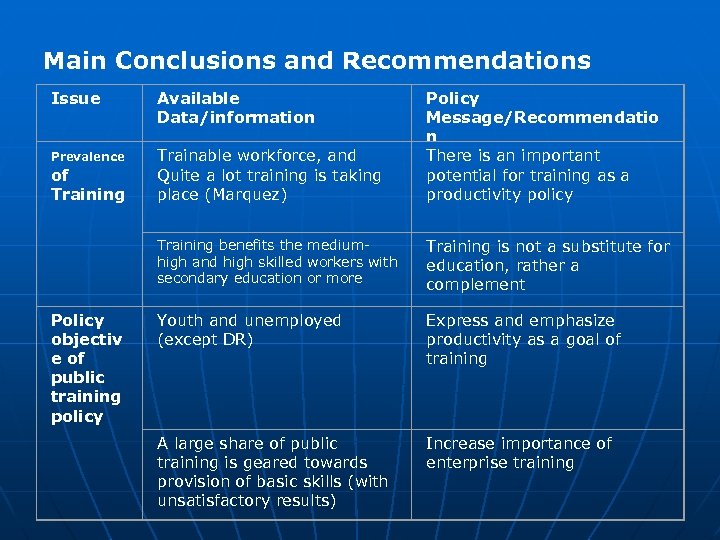 Main Conclusions and Recommendations

| Issue | Available Data/information | Policy Message/Recommendation |
|---|---|---|
| Prevalence of Training | Trainable workforce, and Quite a lot training is taking place (Marquez) | There is an important potential for training as a productivity policy |
| | Training benefits the medium-high and high skilled workers with secondary education or more | Training is not a substitute for education, rather a complement |
| Policy objective of public training policy | Youth and unemployed (except DR) | Express and emphasize productivity as a goal of training |
| | A large share of public training is geared towards provision of basic skills (with unsatisfactory results) | Increase importance of enterprise training |